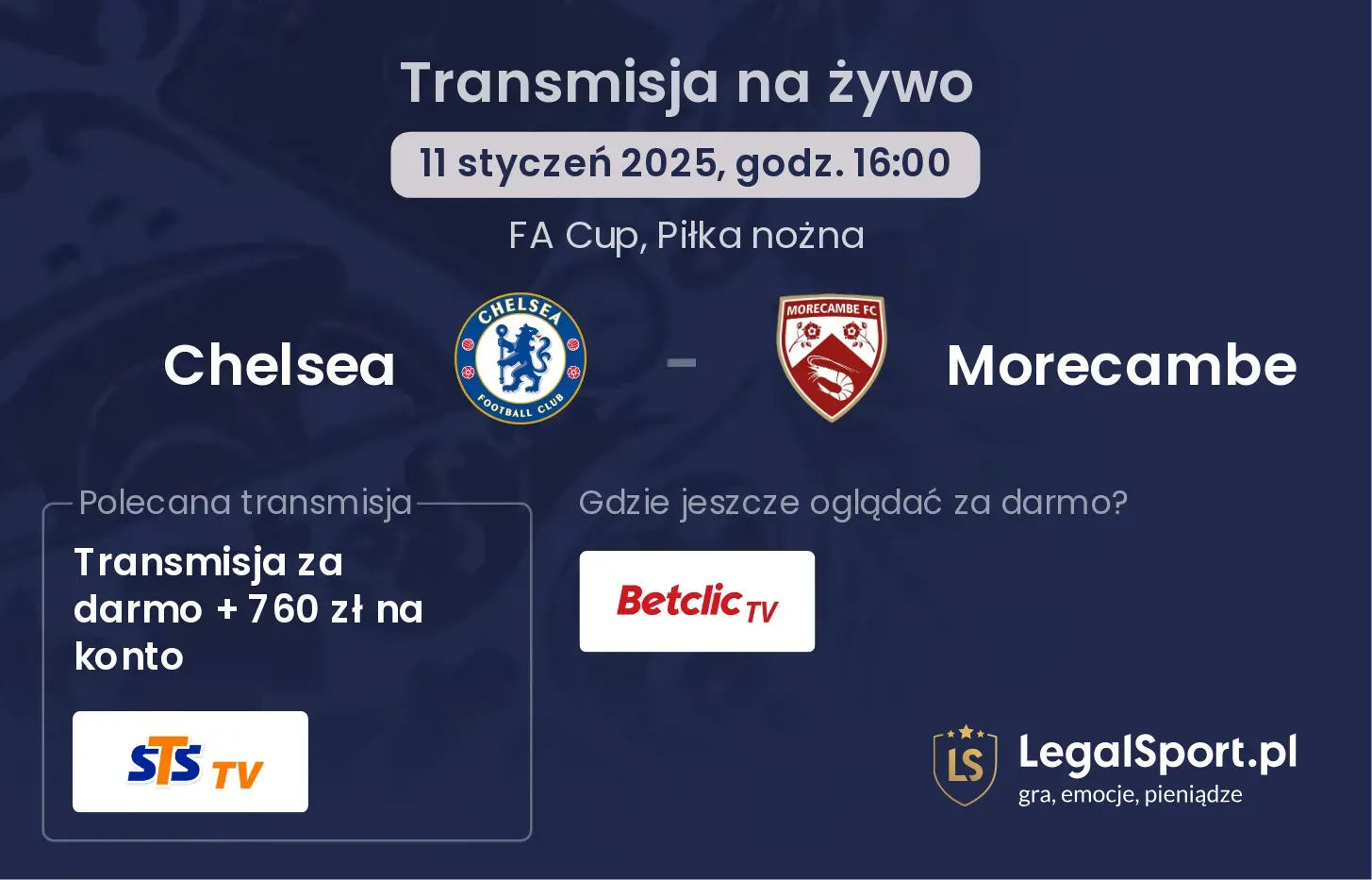 Transmisja na żywo

11 styczeń 2025, godz. 16:00

FA Cup, Piłka nożna

Chelsea

CHELSEA FOOTBALL CLUB

-

MORECAMBE FC

Morecambe

Polecana transmisja

Transmisja za darmo + 760 zł na konto

STS TV

Gdzie jeszcze oglądać za darmo?

Betclic TV

LS

LegalSport.pl

gra, emocje, pieniądze